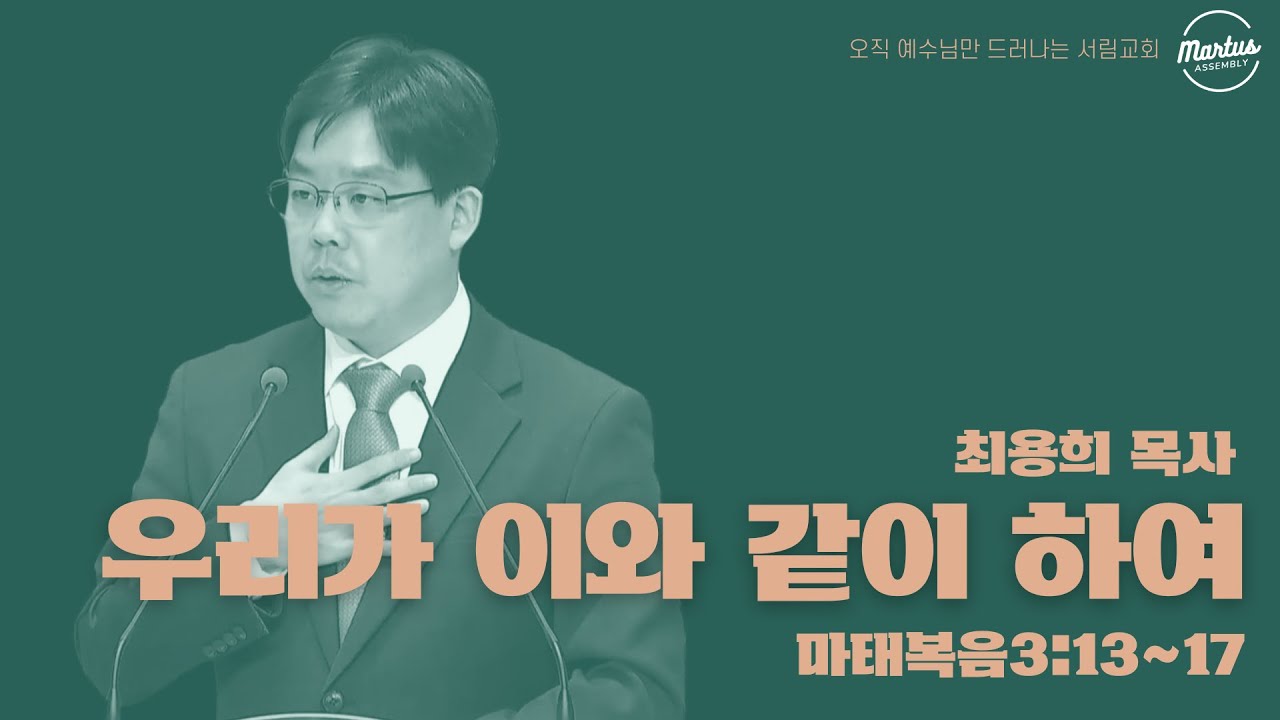 오직 예수님만 드러나는 서림교회

Martus ASSEMBLY

최용희 목사

우리가 이와 같이 하여

마태복음3:13~17